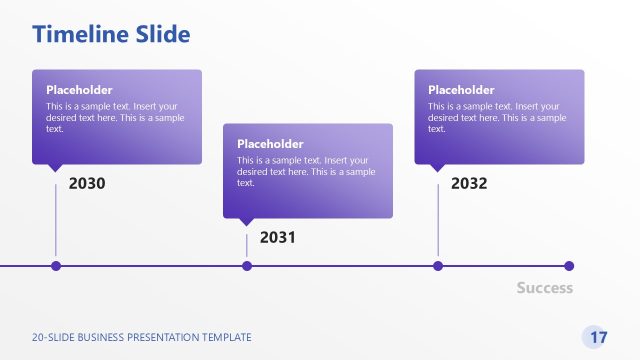 Timeline Slide

Placeholder
This is a sample text. Insert your desired text here. This is a sample text.

2030

Placeholder
This is a sample text. Insert your desired text here. This is a sample text.

2031

Placeholder
This is a sample text. Insert your desired text here. This is a sample text.

2032

Success

20-SLIDE BUSINESS PRESENTATION TEMPLATE

17